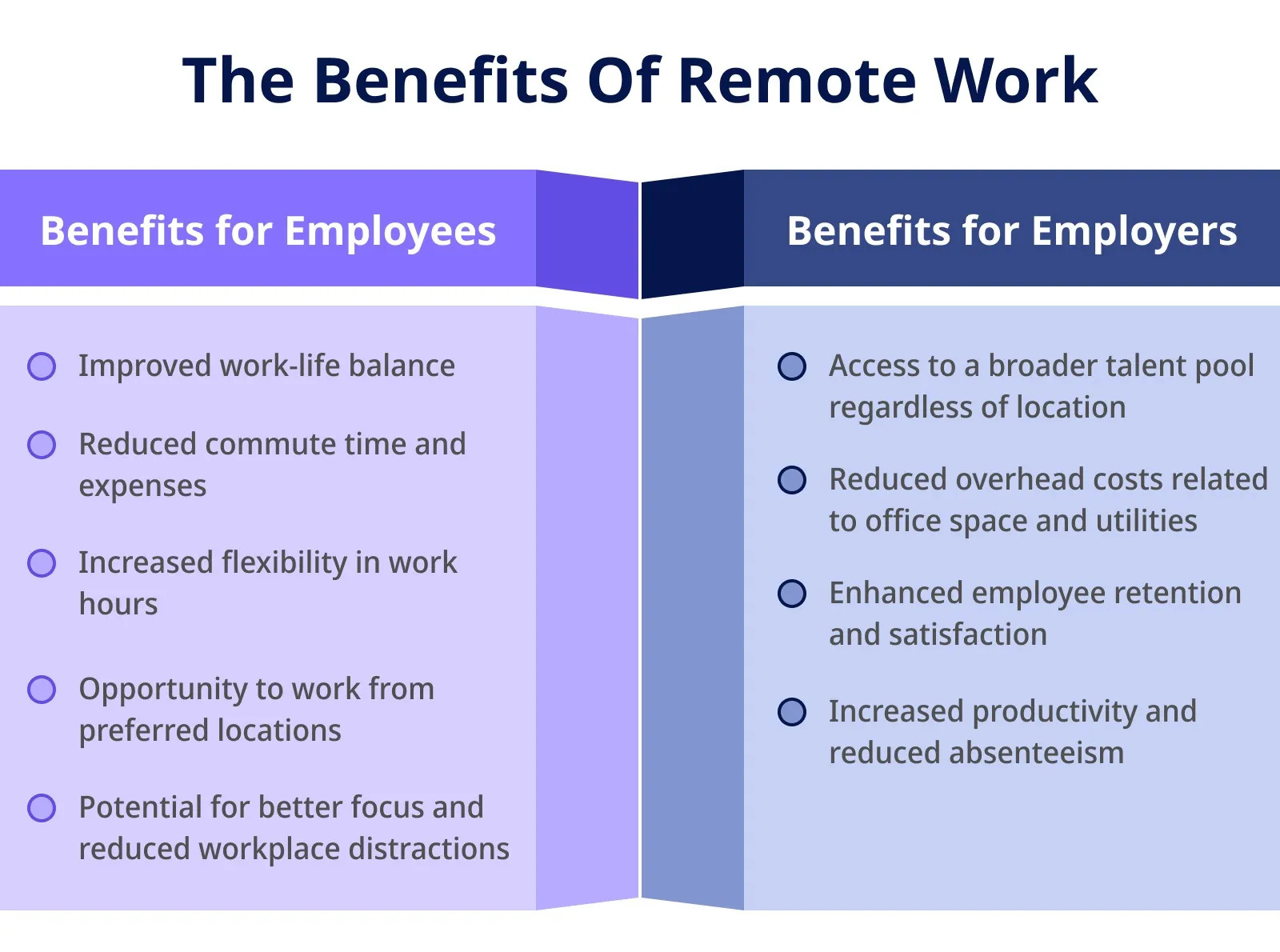 The Benefits Of Remote Work

Benefits for Employees

Improved work-life balance

Reduced commute time and expenses

Increased flexibility in work hours

Opportunity to work from preferred locations

Potential for better focus and reduced workplace distractions

Benefits for Employers

Access to a broader talent pool regardless of location

Reduced overhead costs related to office space and utilities

Enhanced employee retention and satisfaction

Increased productivity and reduced absenteeism